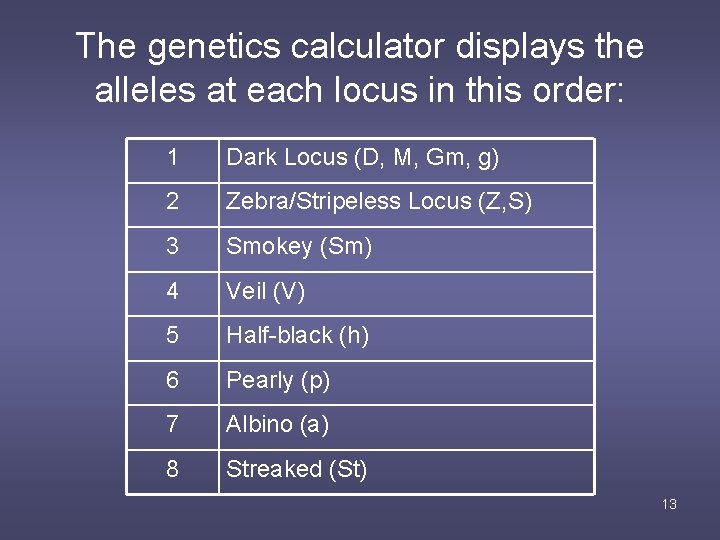 The genetics calculator displays the alleles at each locus in this order:

| 1 | Dark Locus (D, M, Gm, g) |
|---|---|
| 2 | Zebra/Stripeless Locus (Z,S) |
| 3 | Smokey (Sm) |
| 4 | Veil (V) |
| 5 | Half-black (h) |
| 6 | Pearly (p) |
| 7 | Albino (a) |
| 8 | Streaked (St) |

13